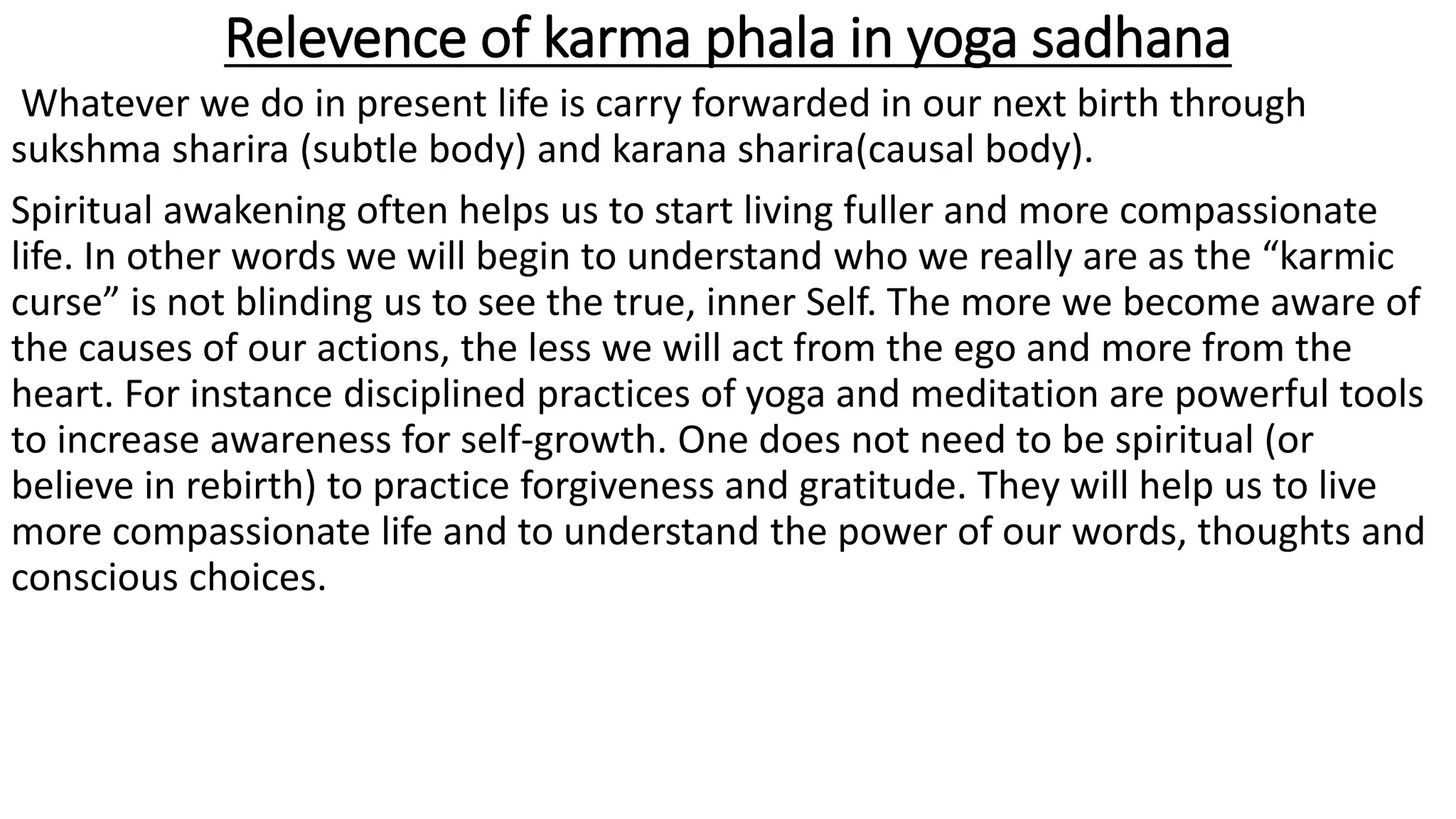 Relevence of karma phala in yoga sadhana

Whatever we do in present life is carry forwarded in our next birth through sukshma sharira (subtle body) and karana sharira(causal body).

Spiritual awakening often helps us to start living fuller and more compassionate life. In other words we will begin to understand who we really are as the “karmic curse” is not blinding us to see the true, inner Self. The more we become aware of the causes of our actions, the less we will act from the ego and more from the heart. For instance disciplined practices of yoga and meditation are powerful tools to increase awareness for self-growth. One does not need to be spiritual (or believe in rebirth) to practice forgiveness and gratitude. They will help us to live more compassionate life and to understand the power of our words, thoughts and conscious choices.